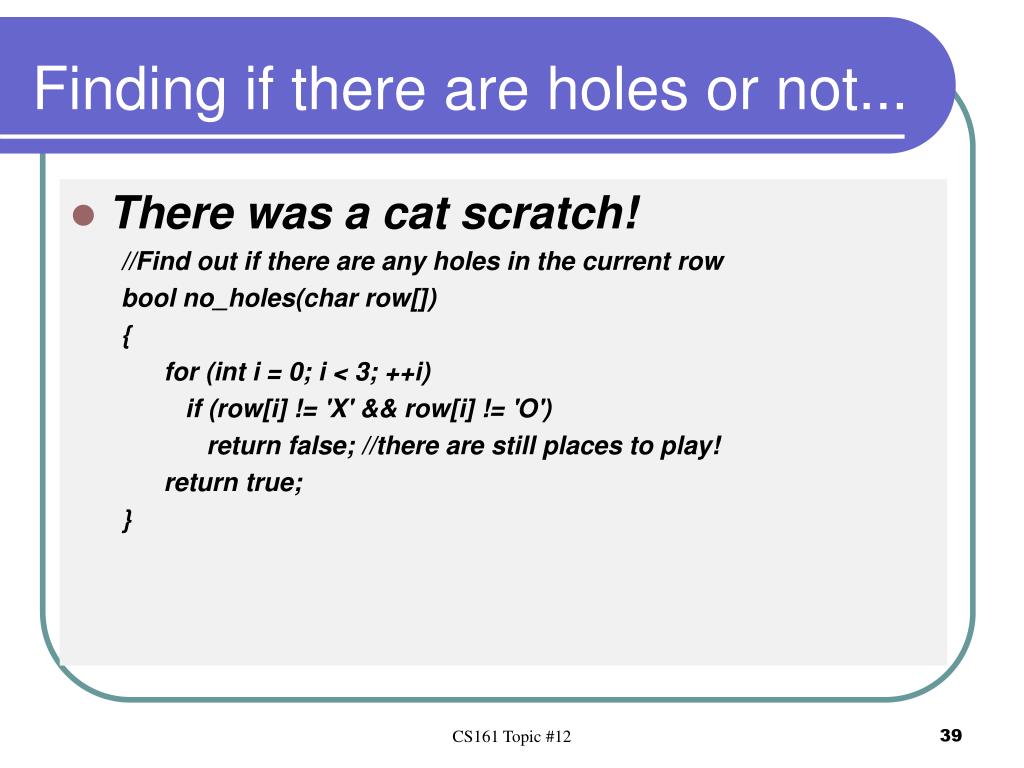 Finding if there are holes or not...

There was a cat scratch!

//Find out if there are any holes in the current row
bool no_holes(char row[])
{
for (int i = 0; i < 3; ++i)
if (row[i] != 'X' && row[i] != 'O')
return false; //there are still places to play!
return true;
}

CS161 Topic #12

39